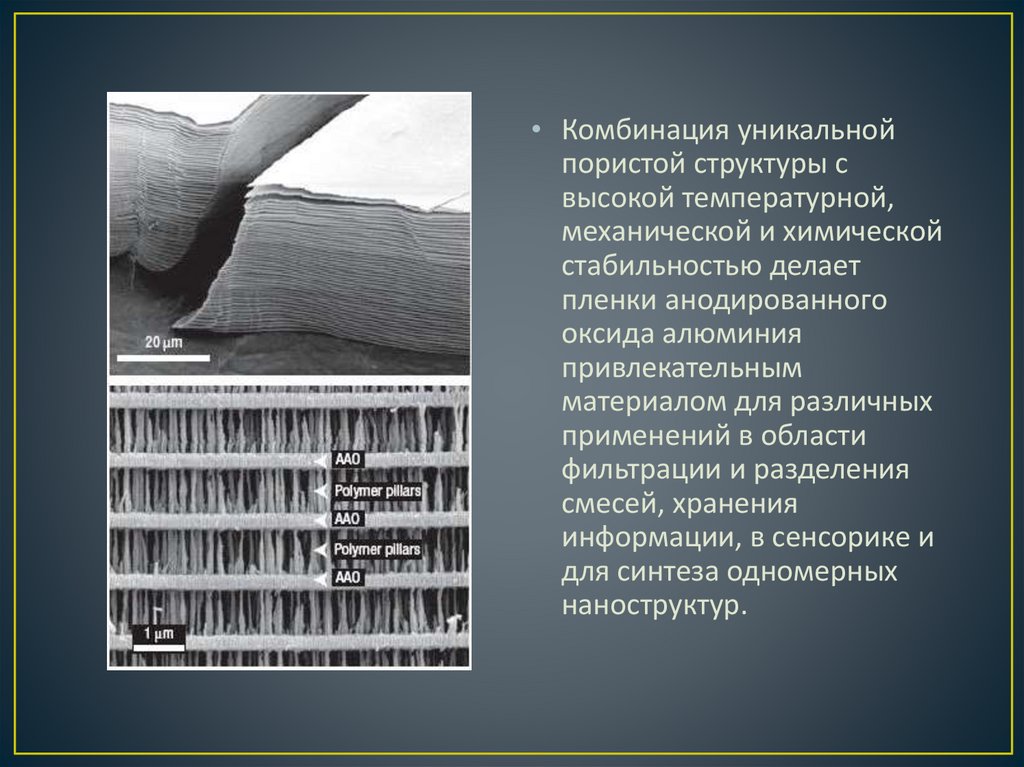 20 μm

AAO
Polymer pillars
AAO
Polymer pillars
AAO
1 μm

• Комбинация уникальной пористой структуры с высокой температурной, механической и химической стабильностью делает пленки анодированного оксида алюминия привлекательным материалом для различных применений в области фильтрации и разделения смесей, хранения информации, в сенсорике и для синтеза одномерных наноструктур.